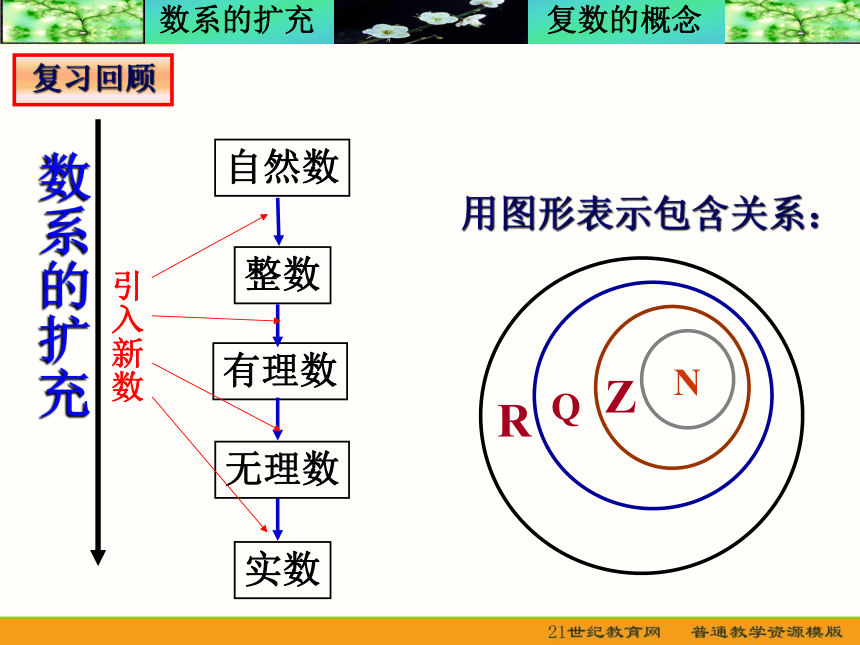 数系的扩充

复数的概念

复习回顾

数系的扩充

引入新数

自然数

整数

有理数

无理数

实数

用图形表示包含关系：

R

Q

Z

N

21世纪教育网 普通教学资源模版